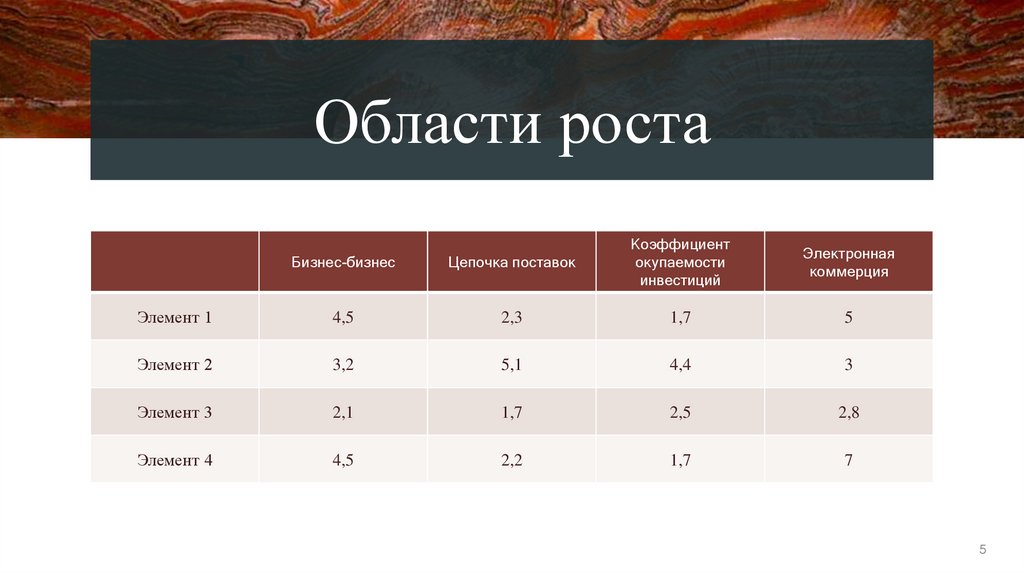 Области роста

| | Бизнес-бизнес | Цепочка поставок | Коэффициент окупаемости инвестиций | Электронная коммерция |
|---|---|---|---|---|
| Элемент 1 | 4,5 | 2,3 | 1,7 | 5 |
| Элемент 2 | 3,2 | 5,1 | 4,4 | 3 |
| Элемент 3 | 2,1 | 1,7 | 2,5 | 2,8 |
| Элемент 4 | 4,5 | 2,2 | 1,7 | 7 |

5